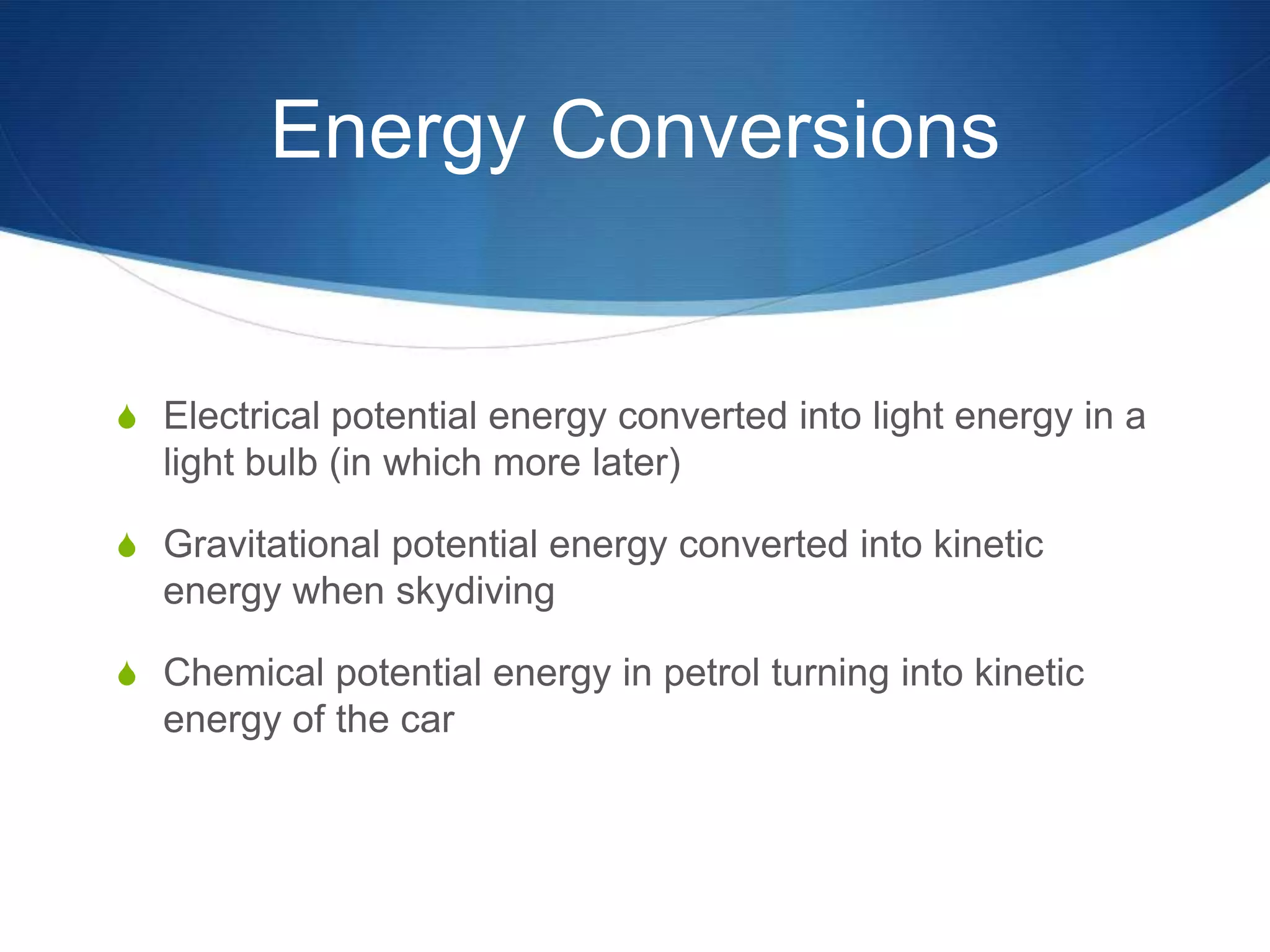 Energy Conversions

Electrical potential energy converted into light energy in a light bulb (in which more later)

Gravitational potential energy converted into kinetic energy when skydiving

Chemical potential energy in petrol turning into kinetic energy of the car